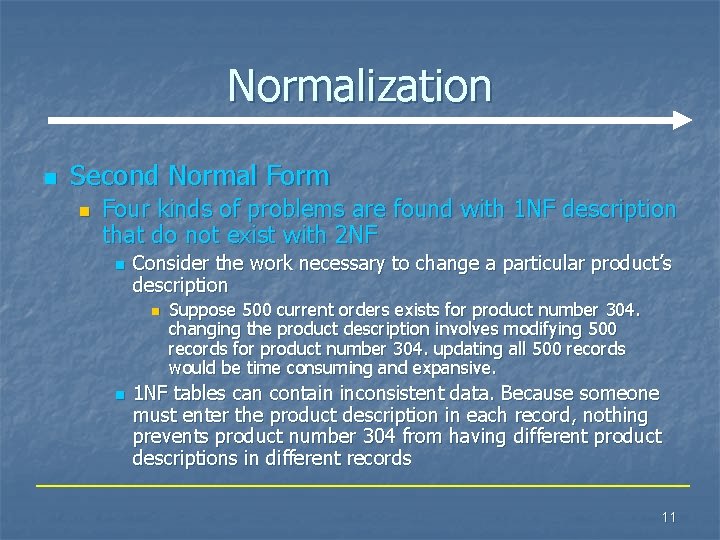 Normalization

Second Normal Form

Four kinds of problems are found with 1NF description that do not exist with 2NF

Consider the work necessary to change a particular product's description

Suppose 500 current orders exists for product number 304. changing the product description involves modifying 500 records for product number 304. updating all 500 records would be time consuming and expansive.

1NF tables can contain inconsistent data. Because someone must enter the product description in each record, nothing prevents product number 304 from having different product descriptions in different records

11